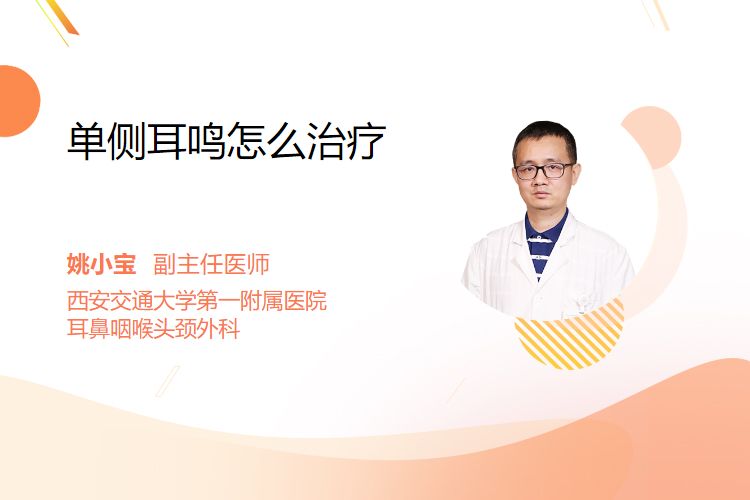 单侧耳鸣怎么治疗

姚小宝 副主任医师
西安交通大学第一附属医院
耳鼻咽喉头颈外科